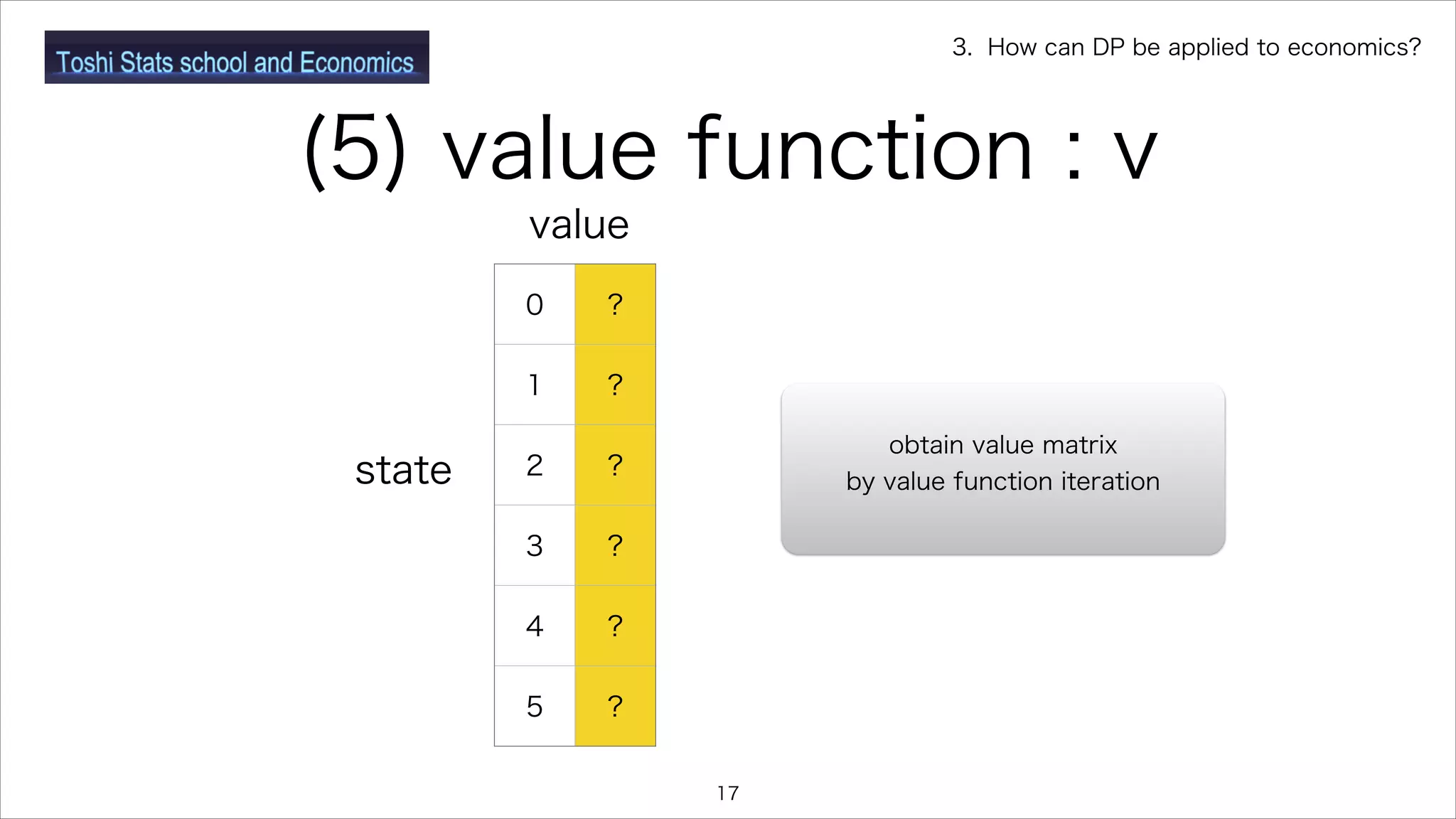 Toshi Stats school and Economics

3. How can DP be applied to economics?

(5) value function : v

value

state

| 0 | ? |
|---|---|
| 1 | ? |
| 2 | ? |
| 3 | ? |
| 4 | ? |
| 5 | ? |

obtain value matrix
by value function iteration

17